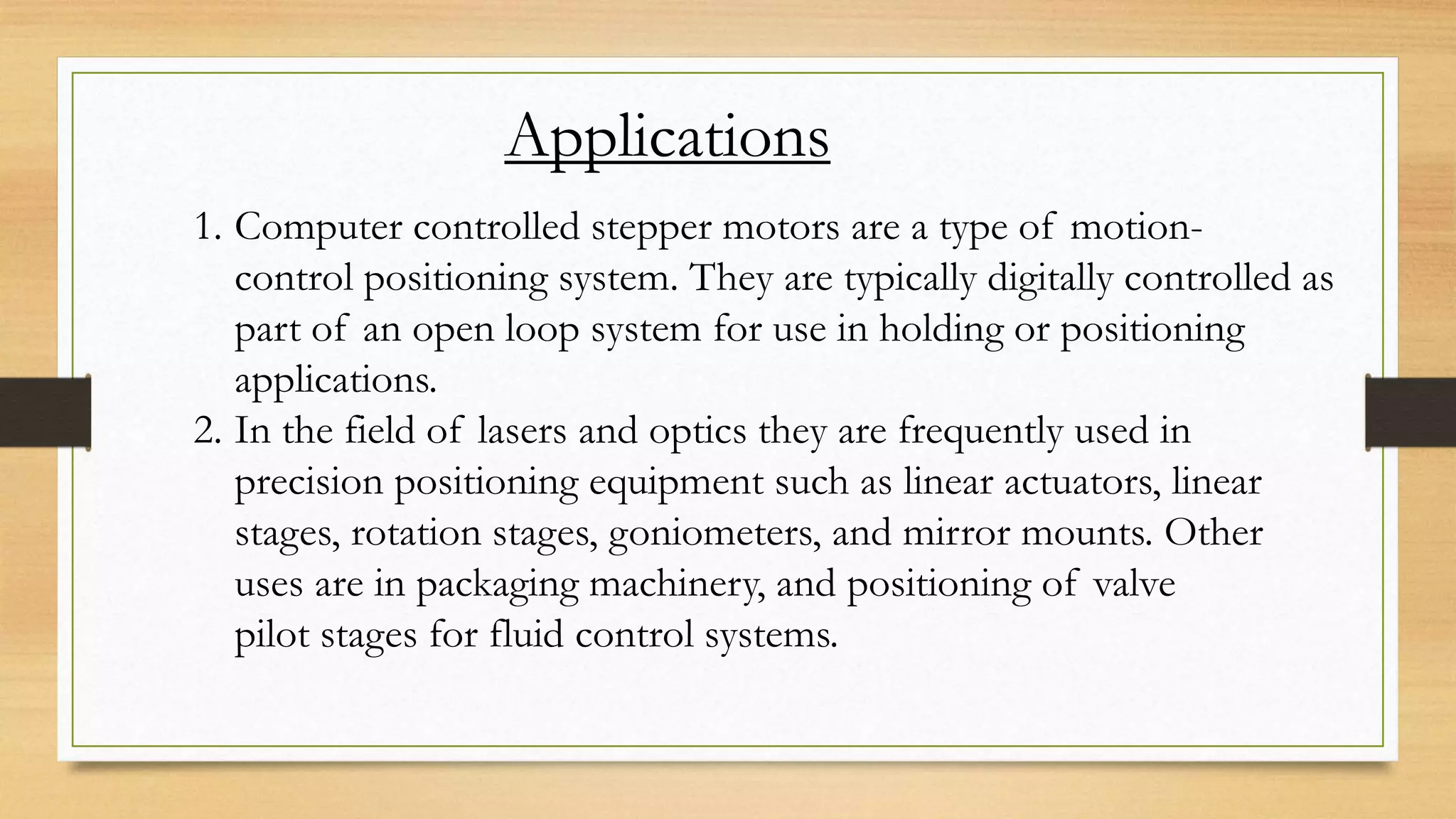 Applications

1. Computer controlled stepper motors are a type of motion-control positioning system. They are typically digitally controlled as part of an open loop system for use in holding or positioning applications.
2. In the field of lasers and optics they are frequently used in precision positioning equipment such as linear actuators, linear stages, rotation stages, goniometers, and mirror mounts. Other uses are in packaging machinery, and positioning of valve pilot stages for fluid control systems.